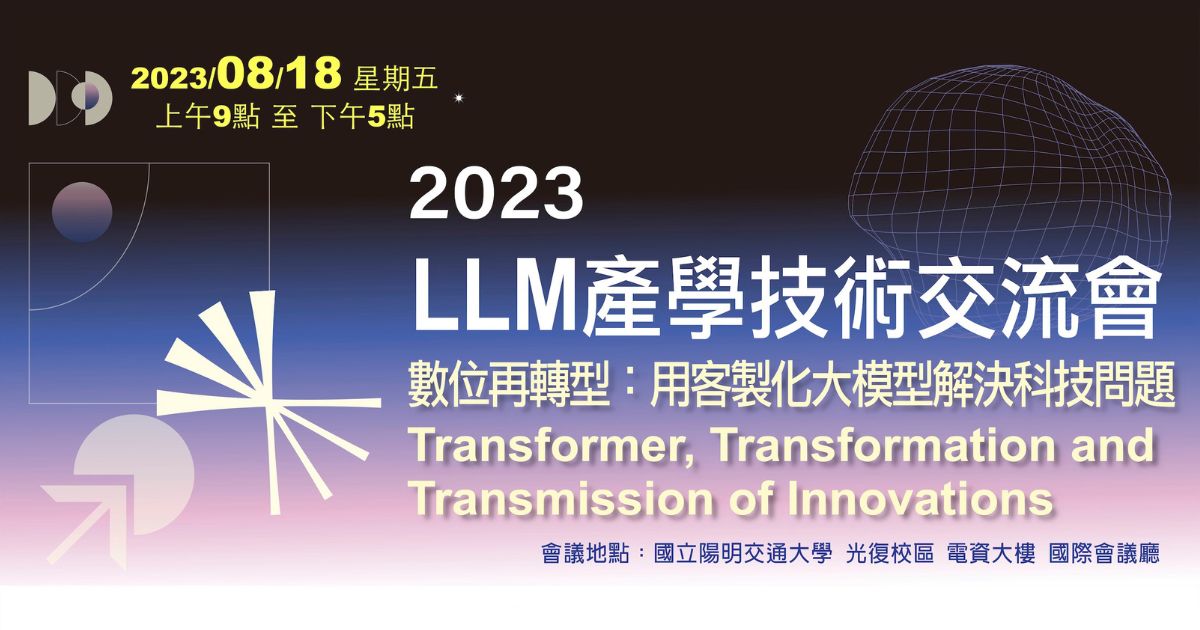 2023/08/18 星期五
上午9點 至 下午5點

2023
LLM產學技術交流會
數位再轉型：用客製化大模型解決科技問題
Transformer, Transformation and Transmission of Innovations

會議地點：國立陽明交通大學 光復校區 電資大樓 國際會議廳